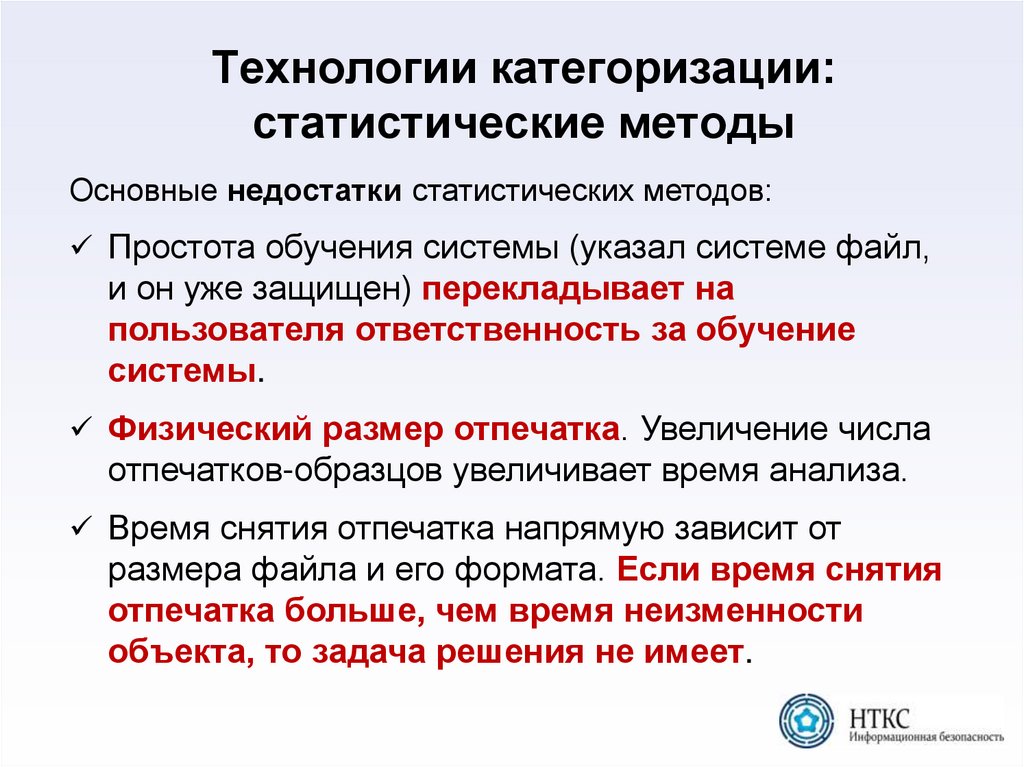 Технологии категоризации: статистические методы

Основные недостатки статистических методов:

✓ Простота обучения системы (указал системе файл, и он уже защищен) перекладывает на пользователя ответственность за обучение системы.

✓ Физический размер отпечатка. Увеличение числа отпечатков-образцов увеличивает время анализа.

✓ Время снятия отпечатка напрямую зависит от размера файла и его формата. Если время снятия отпечатка больше, чем время неизменности объекта, то задача решения не имеет.

НТКС
Информационная безопасность